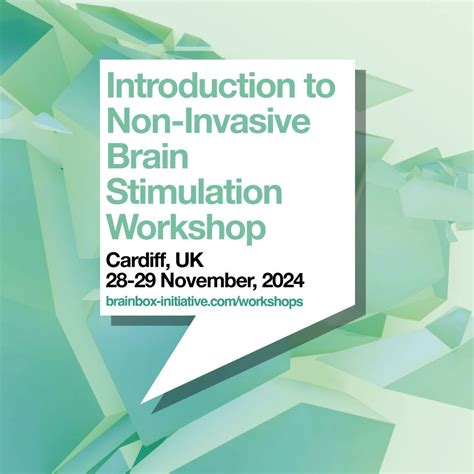 Introduction to Non-Invasive Brain Stimulation Workshop

Cardiff, UK
28-29 November, 2024
brainbox-initiative.com/workshops